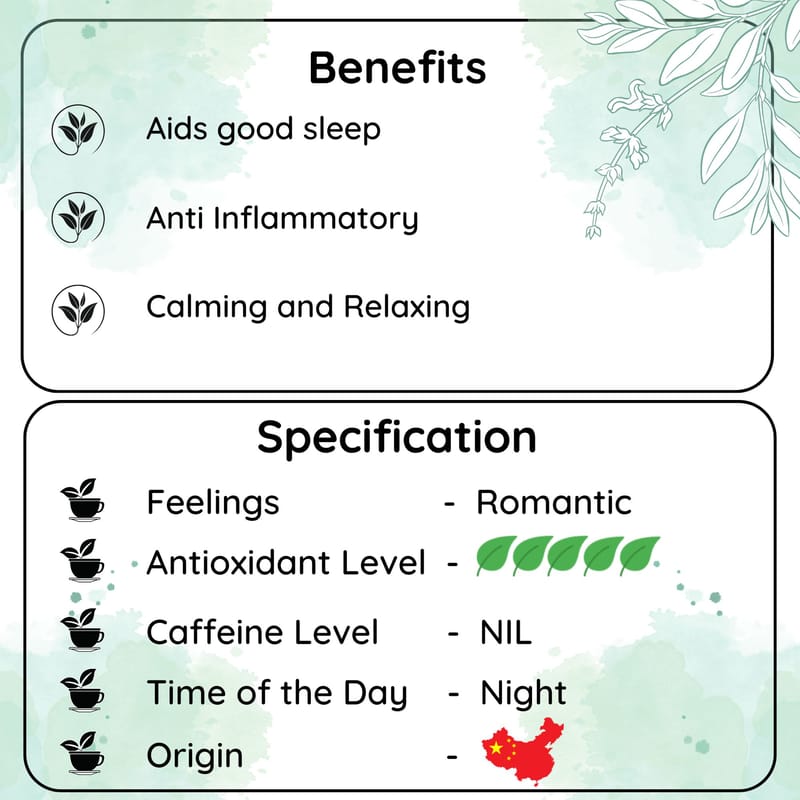 Benefits

Aids good sleep

Anti Inflammatory

Calming and Relaxing

Specification

Feelings - Romantic

Antioxidant Level -

Caffeine Level - NIL

Time of the Day - Night

Origin -